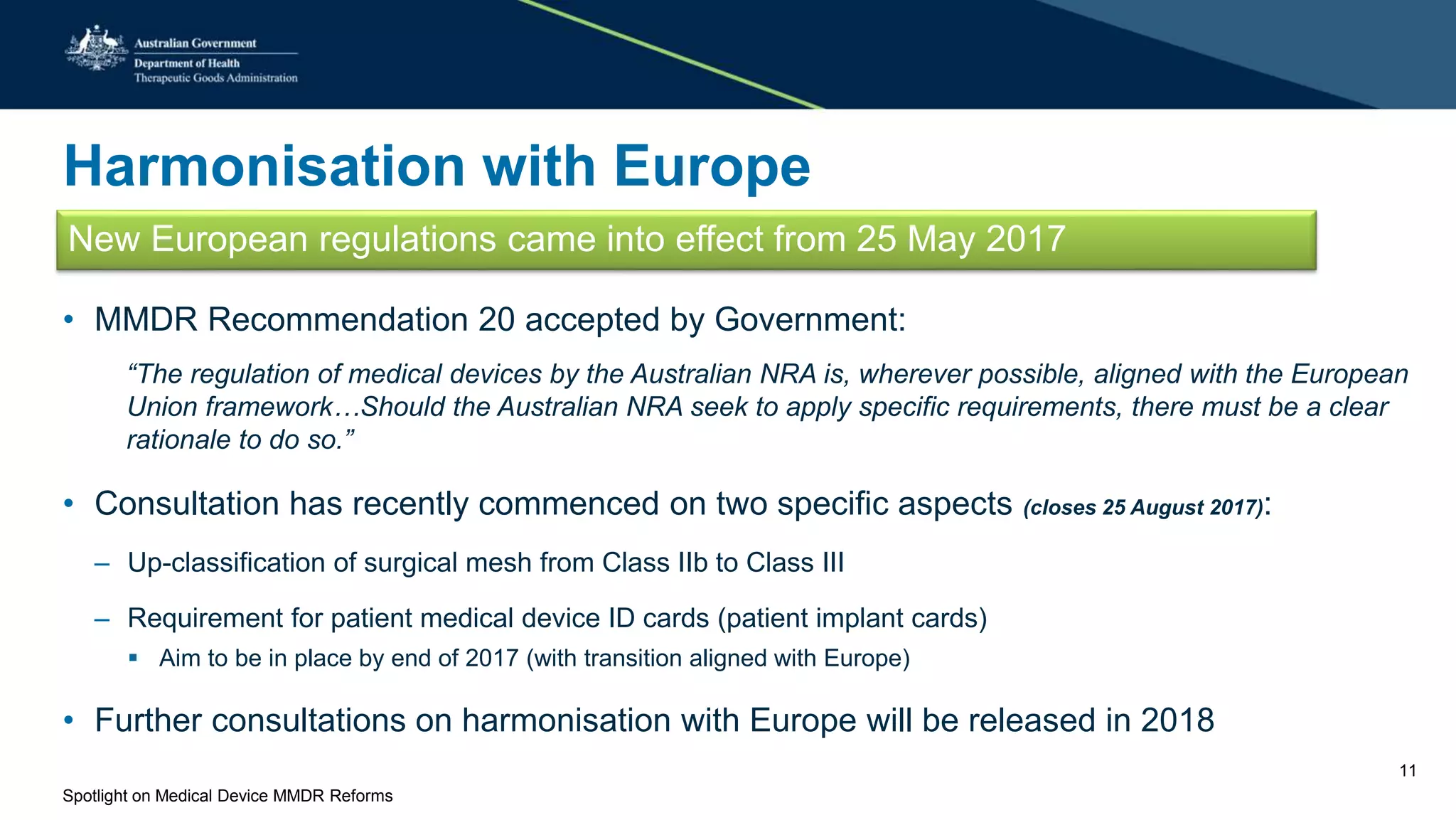 Australian Government
Department of Health
Therapeutic Goods Administration

Harmonisation with Europe

New European regulations came into effect from 25 May 2017

• MMDR Recommendation 20 accepted by Government:

"The regulation of medical devices by the Australian NRA is, wherever possible, aligned with the European Union framework…Should the Australian NRA seek to apply specific requirements, there must be a clear rationale to do so."

• Consultation has recently commenced on two specific aspects (closes 25 August 2017):

– Up-classification of surgical mesh from Class IIb to Class III

– Requirement for patient medical device ID cards (patient implant cards)

▪ Aim to be in place by end of 2017 (with transition aligned with Europe)

• Further consultations on harmonisation with Europe will be released in 2018

11

Spotlight on Medical Device MMDR Reforms